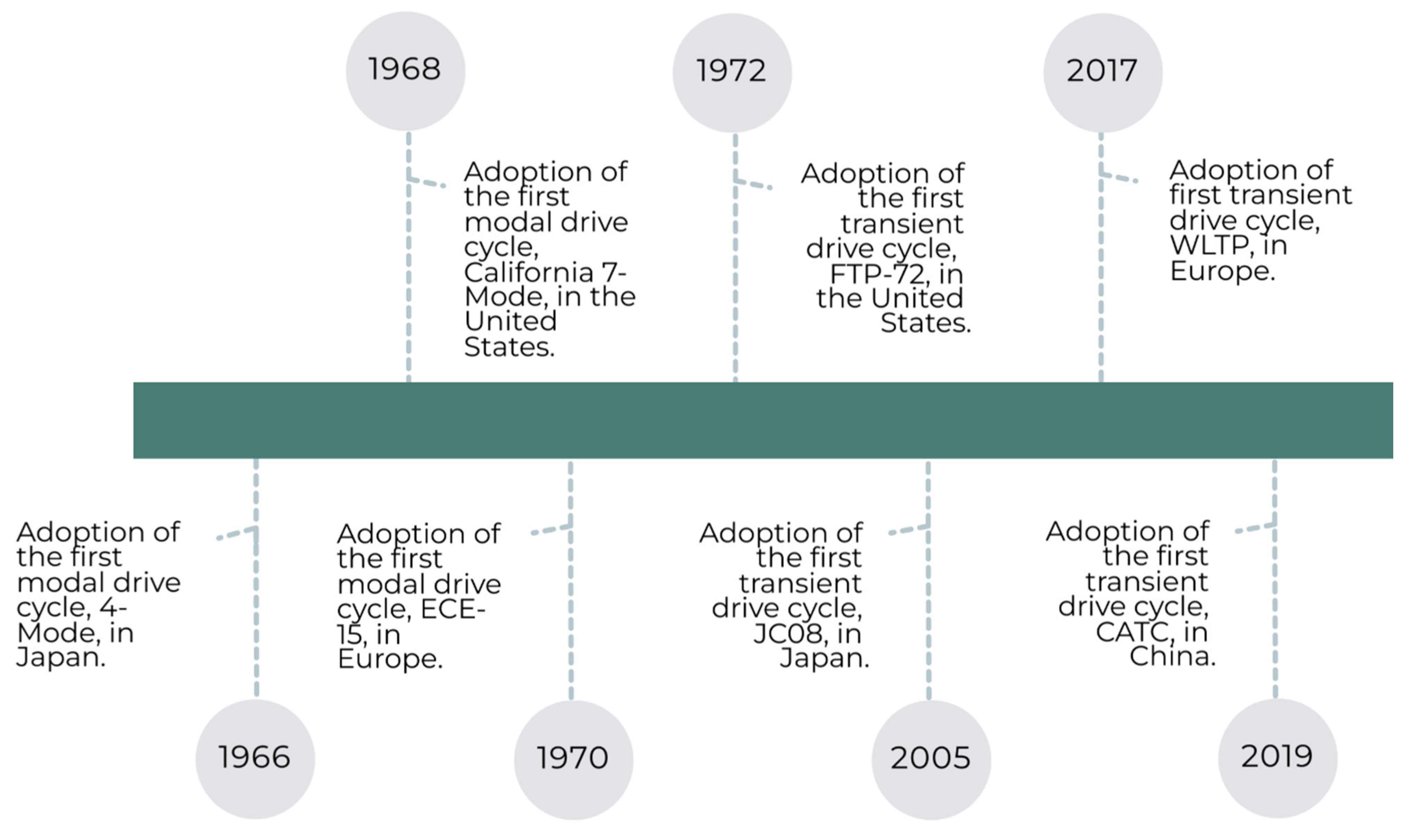 1968

Adoption of the first modal drive cycle, California 7-Mode, in the United States.

1972

Adoption of the first transient drive cycle, FTP-72, in the United States.

2017

Adoption of first transient drive cycle, WLTP, in Europe.

Adoption of the first modal drive cycle, 4-Mode, in Japan.

1966

Adoption of the first modal drive cycle, ECE-15, in Europe.

1970

Adoption of the first transient drive cycle, JC08, in Japan.

2005

Adoption of the first transient drive cycle, CATC, in China.

2019